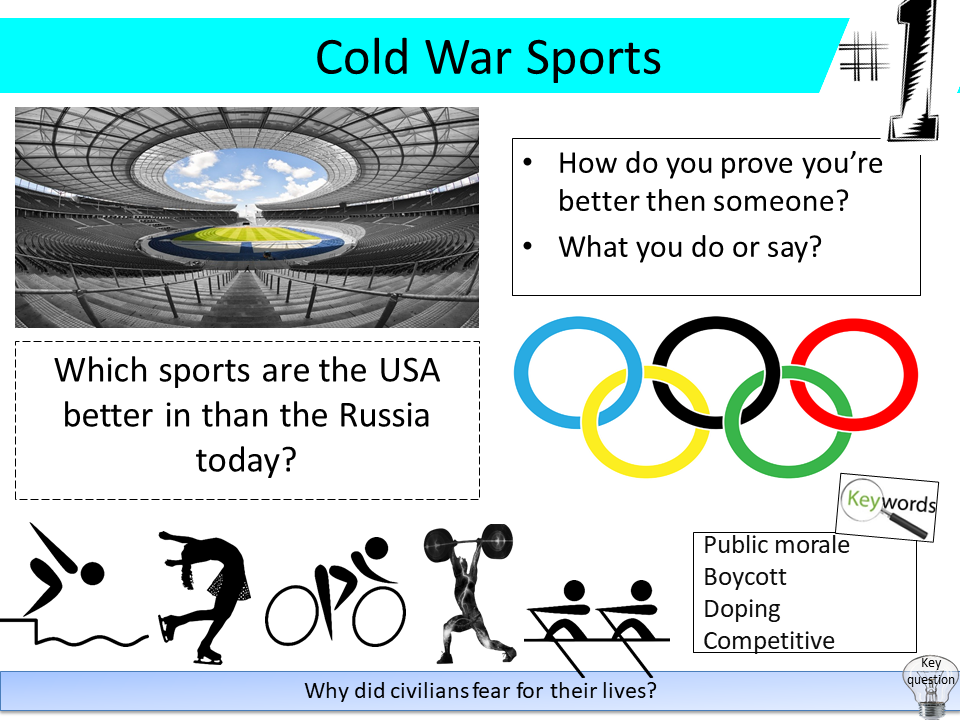 Cold War Sports

#1

• How do you prove you're better then someone?
• What you do or say?

Which sports are the USA better in than the Russia today?

Keywords

Public morale
Boycott
Doping
Competitive

Why did civilians fear for their lives?

Key question